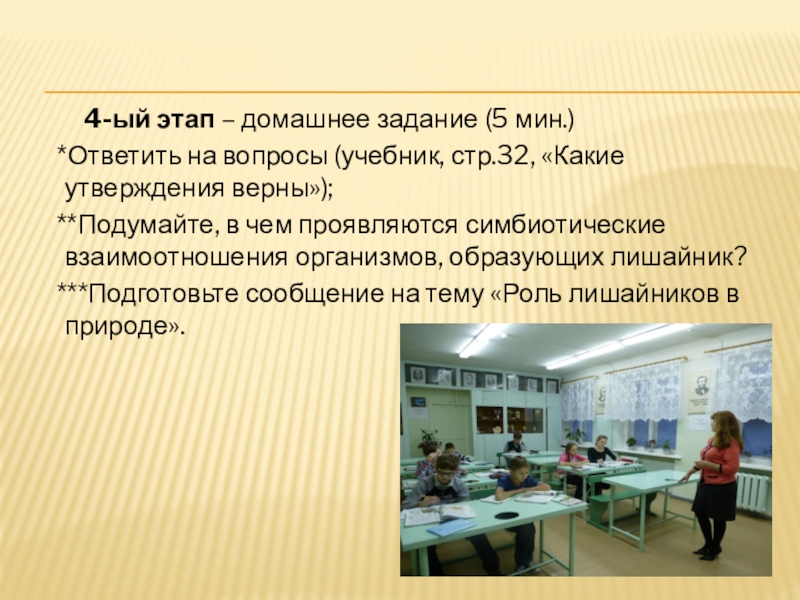 4-ый этап – домашнее задание (5 мин.)

*Ответить на вопросы (учебник, стр.32, «Какие утверждения верны»);

**Подумайте, в чем проявляются симбиотические взаимоотношения организмов, образующих лишайник?

***Подготовьте сообщение на тему «Роль лишайников в природе».